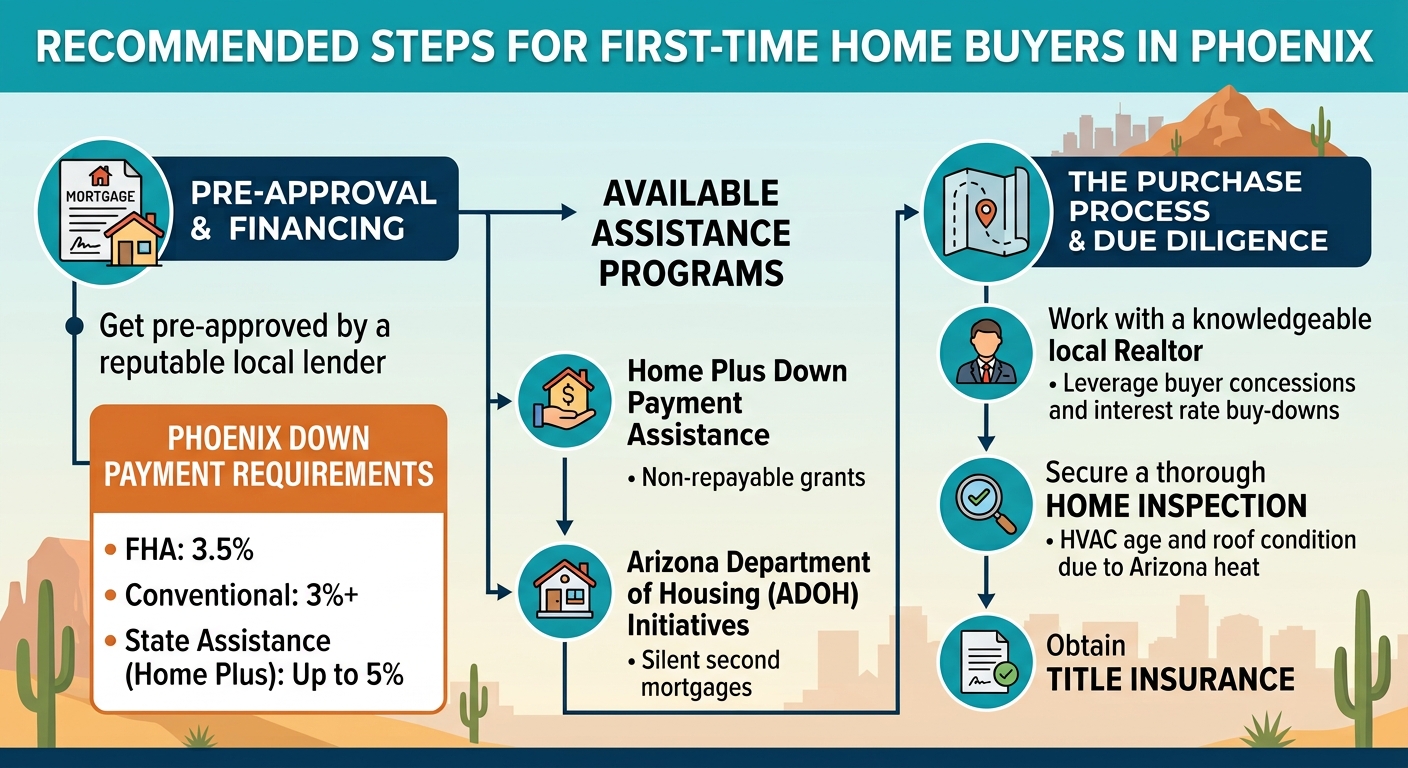 RECOMMENDED STEPS FOR FIRST-TIME HOME BUYERS IN PHOENIX

MORTGAGE

PRE-APPROVAL & FINANCING

Get pre-approved by a reputable local lender

PHOENIX DOWN PAYMENT REQUIREMENTS

• FHA: 3.5%
• Conventional: 3%+
• State Assistance (Home Plus): Up to 5%

AVAILABLE ASSISTANCE PROGRAMS

Home Plus Down Payment Assistance
• Non-repayable grants

Arizona Department of Housing (ADOH) Initiatives
• Silent second mortgages

THE PURCHASE PROCESS & DUE DILIGENCE

Work with a knowledgeable local Realtor
• Leverage buyer concessions and interest rate buy-downs

Secure a thorough HOME INSPECTION
• HVAC age and roof condition due to Arizona heat

Obtain TITLE INSURANCE